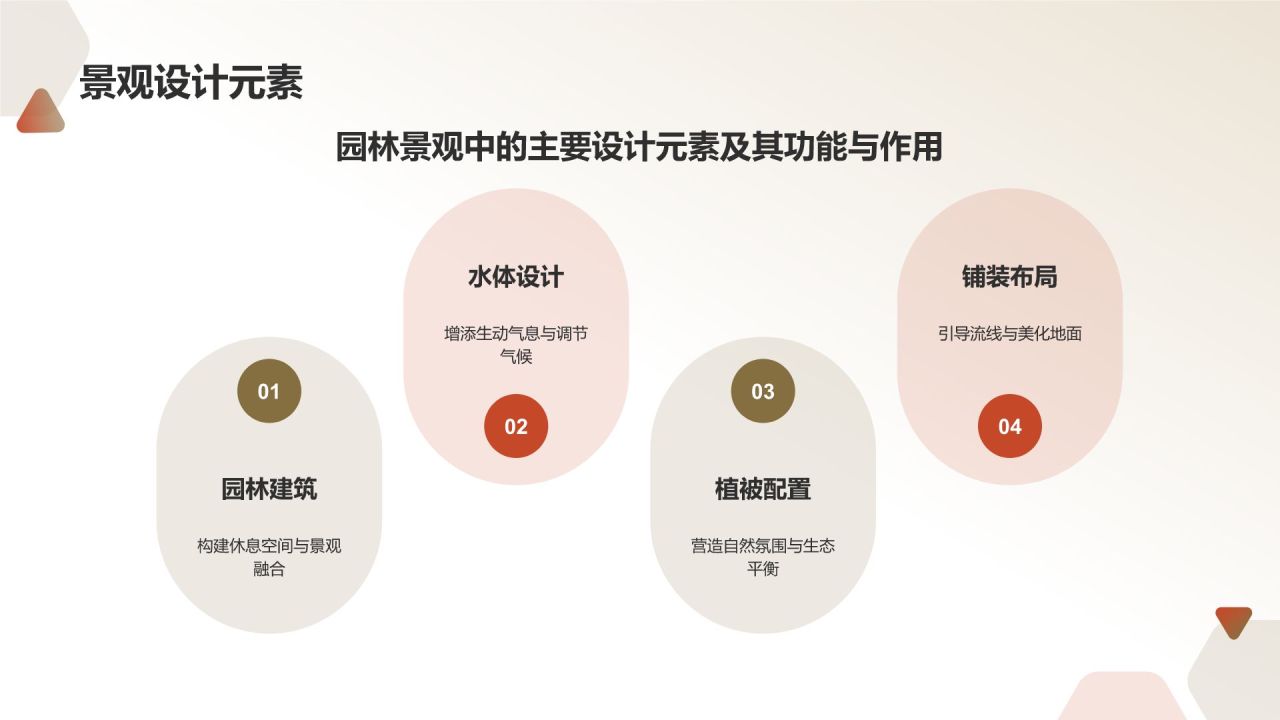 景观设计元素

园林景观中的主要设计元素及其功能与作用

01

园林建筑

构建休息空间与景观融合

水体设计

增添生动气息与调节气候

02

03

植被配置

营造自然氛围与生态平衡

铺装布局

引导流线与美化地面

04